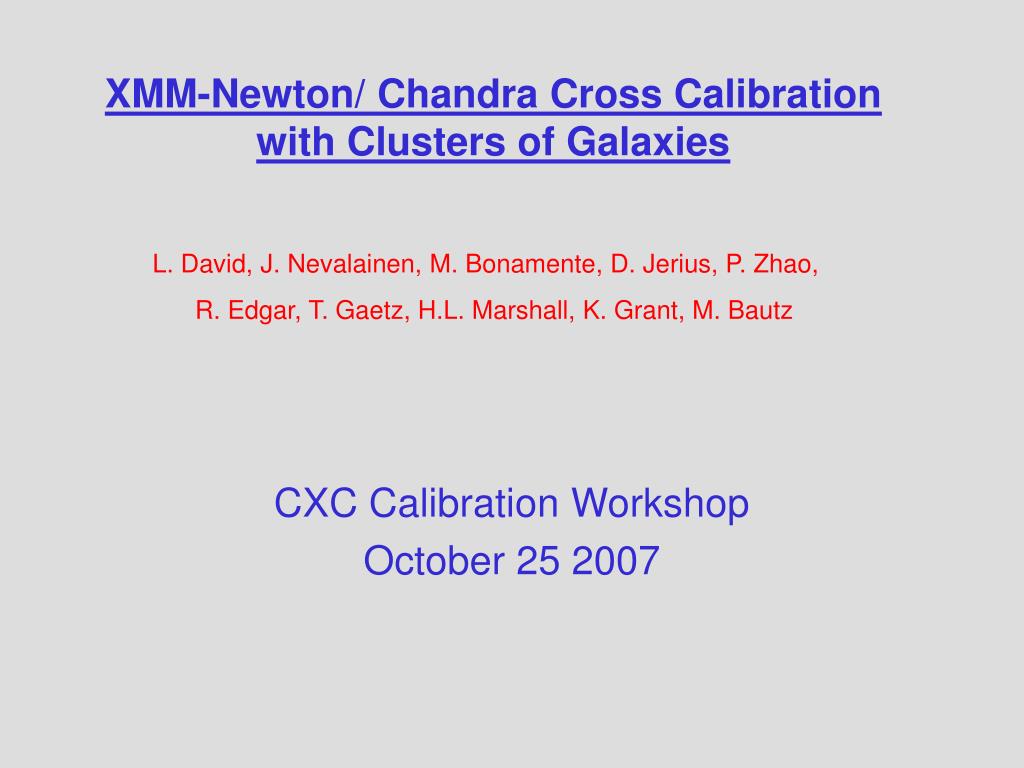 XMM-Newton/ Chandra Cross Calibration with Clusters of Galaxies

L. David, J. Nevalainen, M. Bonamente, D. Jerius, P. Zhao, R. Edgar, T. Gaetz, H.L. Marshall, K. Grant, M. Bautz

CXC Calibration Workshop
October 25 2007